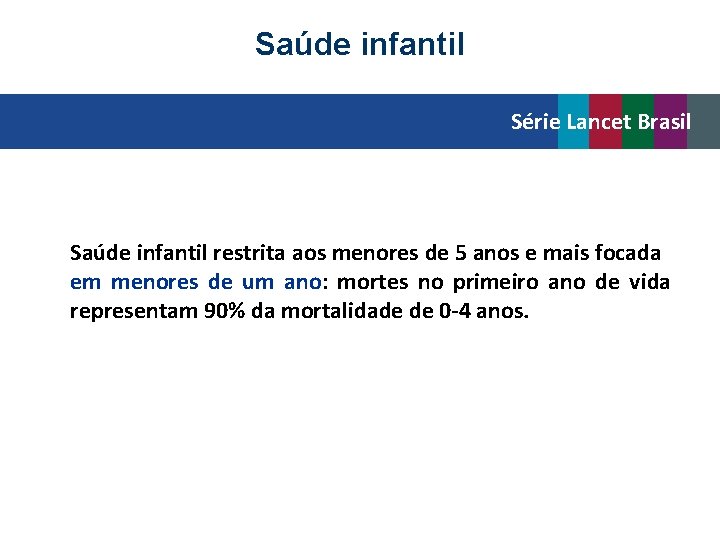 Saúde infantil

Série Lancet Brasil

Saúde infantil restrita aos menores de 5 anos e mais focada em menores de um ano: mortes no primeiro ano de vida representam 90% da mortalidade de 0-4 anos.